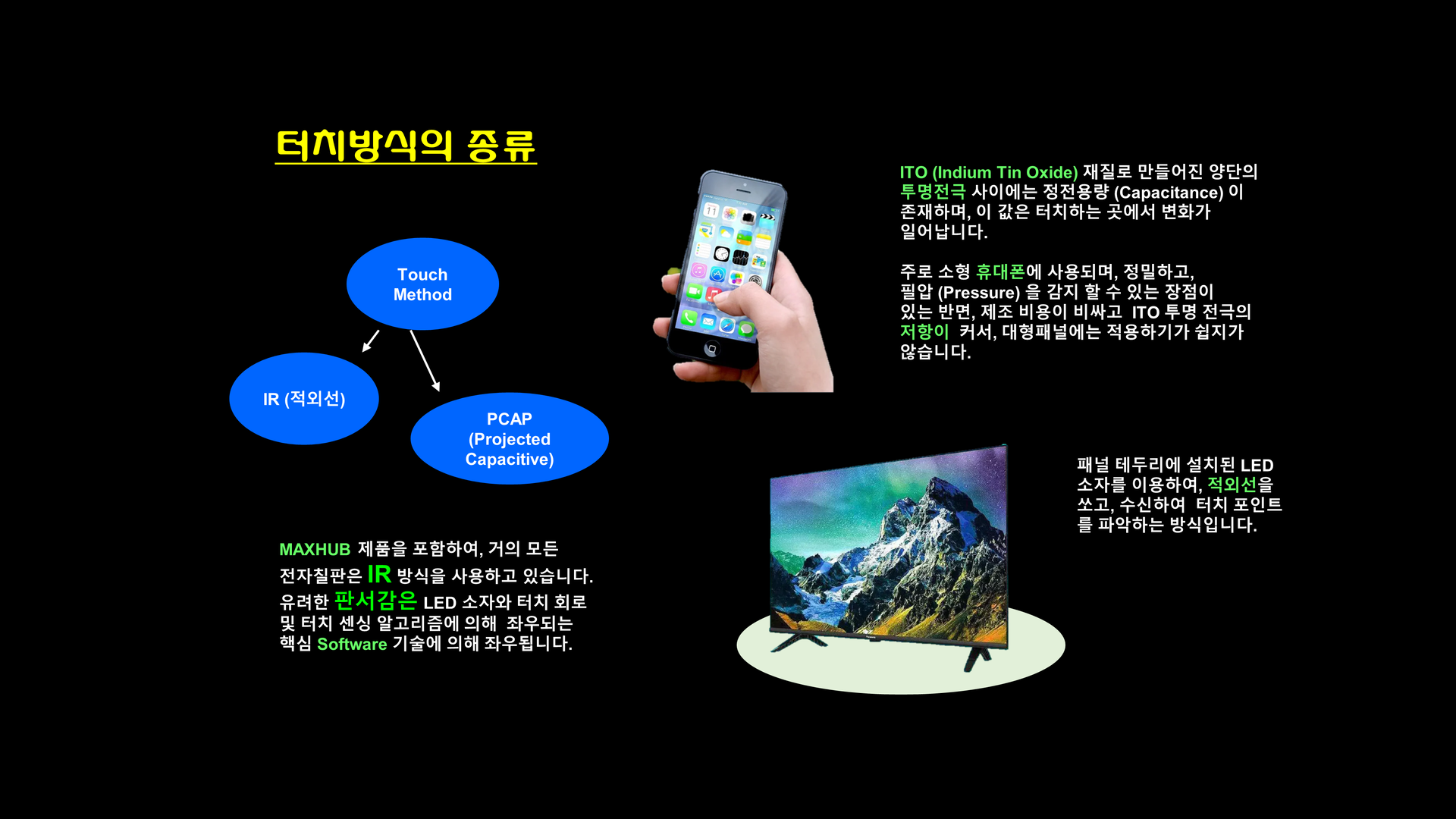 터치방식의 종류

Touch Method

IR (적외선)

PCAP (Projected Capacitive)

MAXHUB 제품을 포함하여, 거의 모든 전자칠판은 IR 방식을 사용하고 있습니다. 유려한 판서감은 LED 소자와 터치 회로 및 터치 센싱 알고리즘에 의해 좌우되는 핵심 Software 기술에 의해 좌우됩니다.

ITO (Indium Tin Oxide) 재질로 만들어진 양단의 투명전극 사이에는 정전용량 (Capacitance) 이 존재하며, 이 값은 터치하는 곳에서 변화가 일어납니다.

주로 소형 휴대폰에 사용되며, 정밀하고, 필압 (Pressure) 을 감지 할 수 있는 장점이 있는 반면, 제조 비용이 비싸고 ITO 투명 전극의 저항이 커서, 대형패널에는 적용하기가 쉽지가 않습니다.

패널 테두리에 설치된 LED 소자를 이용하여, 적외선을 쏘고, 수신하여 터치 포인트를 파악하는 방식입니다.